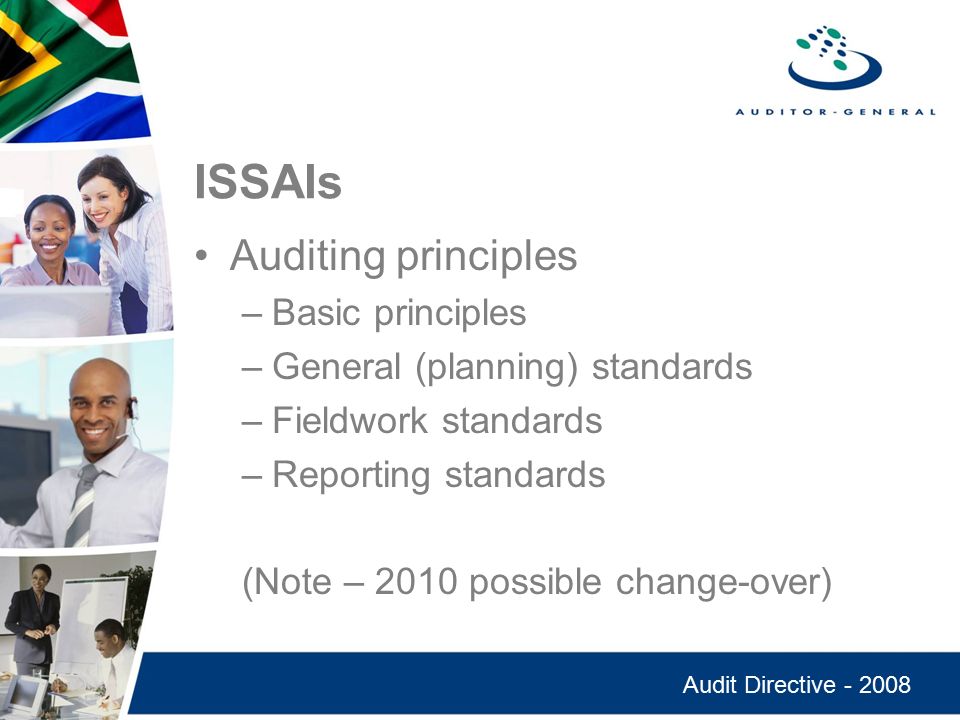 AUDITOR-GENERAL

ISSAIs

• Auditing principles
– Basic principles
– General (planning) standards
– Fieldwork standards
– Reporting standards

(Note – 2010 possible change-over)

Audit Directive - 2008